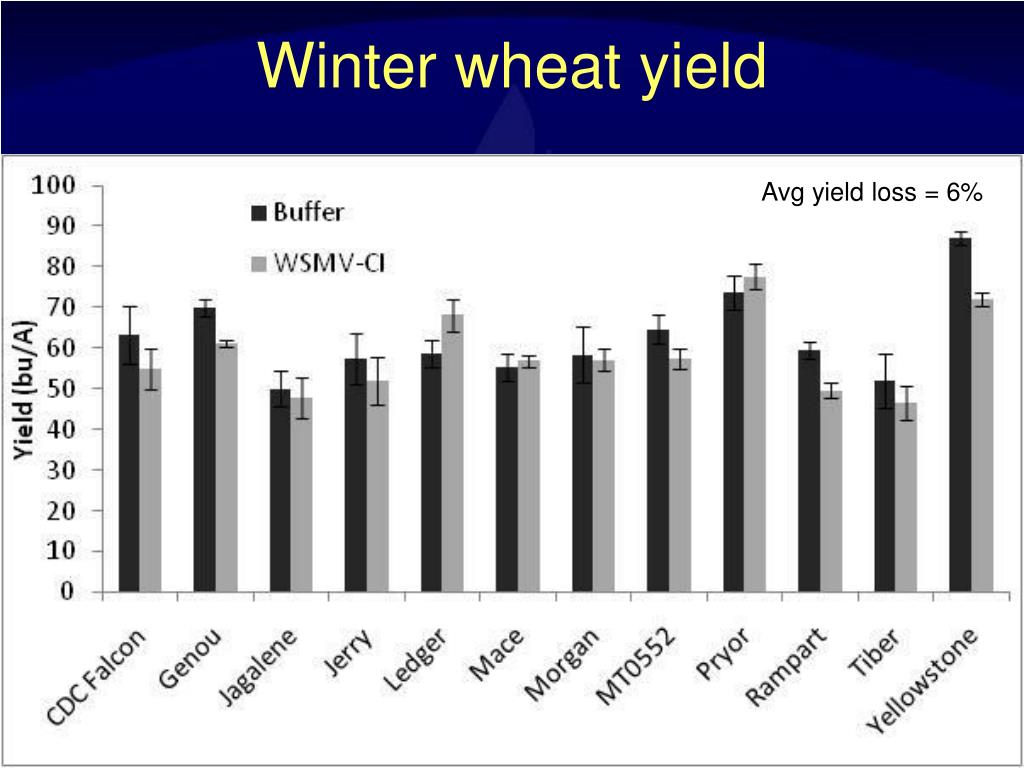 Winter wheat yield

Avg yield loss = 6%

Buffer
WSMV-CI

Yield (bu/A)

100
90
80
70
60
50
40
30
20
10
0

CDC Falcon
Genou
Jagalene
Jerry
Ledger
Mace
Morgan
MT0552
Pryor
Rampart
Tiber
Yellowstone